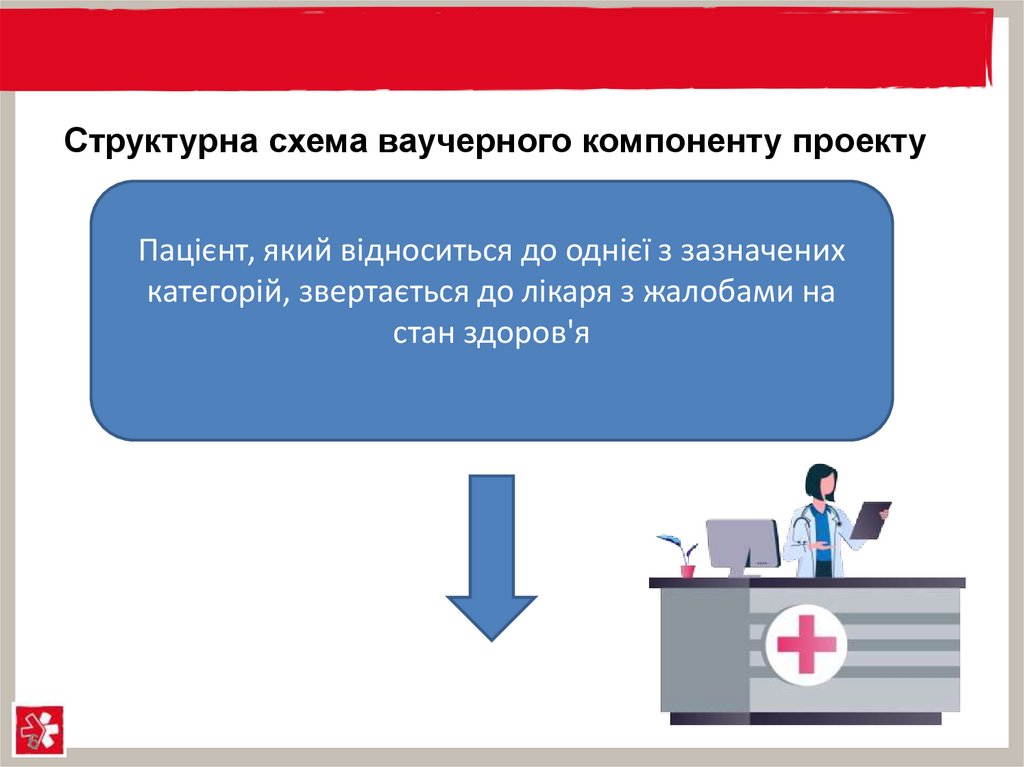 Структурна схема ваучерного компоненту проекту

Пацієнт, який відноситься до однієї з зазначених категорій, звертається до лікаря з жалобами на стан здоров'я